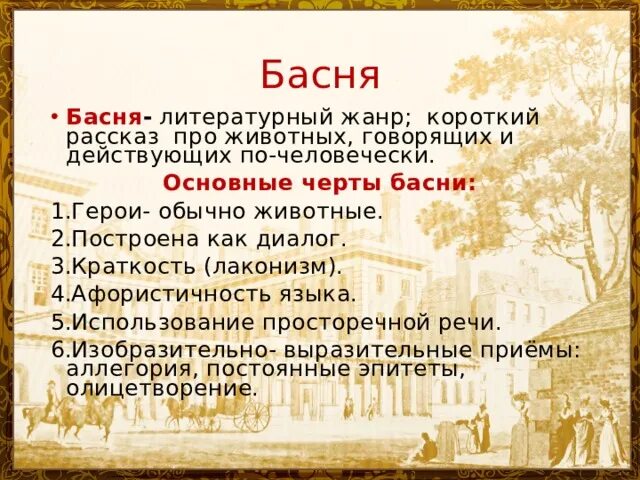 Басня

• Басня- литературный жанр; короткий рассказ про животных, говорящих и действующих по-человечески.

Основные черты басни:

1.Герои- обычно животные.
2.Построена как диалог.
3.Краткость (лаконизм).
4.Афористичность языка.
5.Использование просторечной речи.
6.Изобразительно- выразительные приёмы: аллегория, постоянные эпитеты, олицетворение.